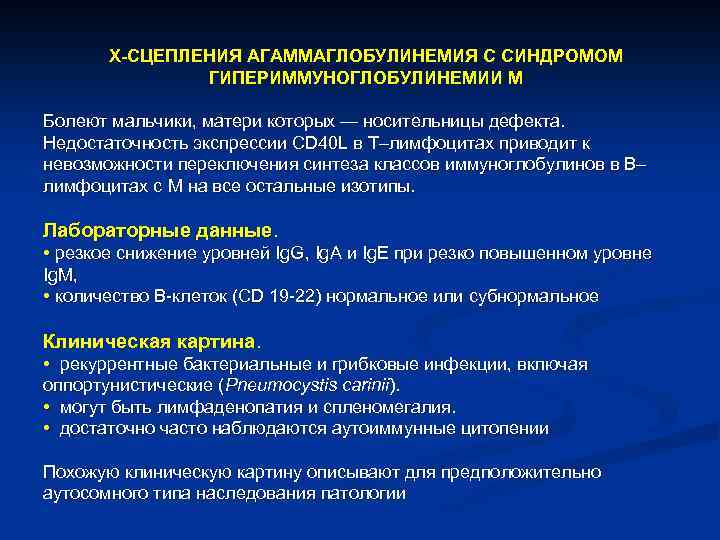 Х-СЦЕПЛЕНИЯ АГАММАГЛОБУЛИНЕМИЯ С СИНДРОМОМ ГИПЕРИММУНОГЛОБУЛИНЕМИИ М

Болеют мальчики, матери которых — носительницы дефекта. Недостаточность экспрессии CD40L в Т–лимфоцитах приводит к невозможности переключения синтеза классов иммуноглобулинов в В–лимфоцитах с М на все остальные изотипы.

Лабораторные данные.
• резкое снижение уровней IgG, IgA и IgE при резко повышенном уровне IgM,
• количество В-клеток (CD 19-22) нормальное или субнормальное

Клиническая картина.
• рекуррентные бактериальные и грибковые инфекции, включая оппортунистические (Pneumocystis carinii).
• могут быть лимфаденопатия и спленомегалия.
• достаточно часто наблюдаются аутоиммунные цитопении

Похожую клиническую картину описывают для предположительно аутосомного типа наследования патологии